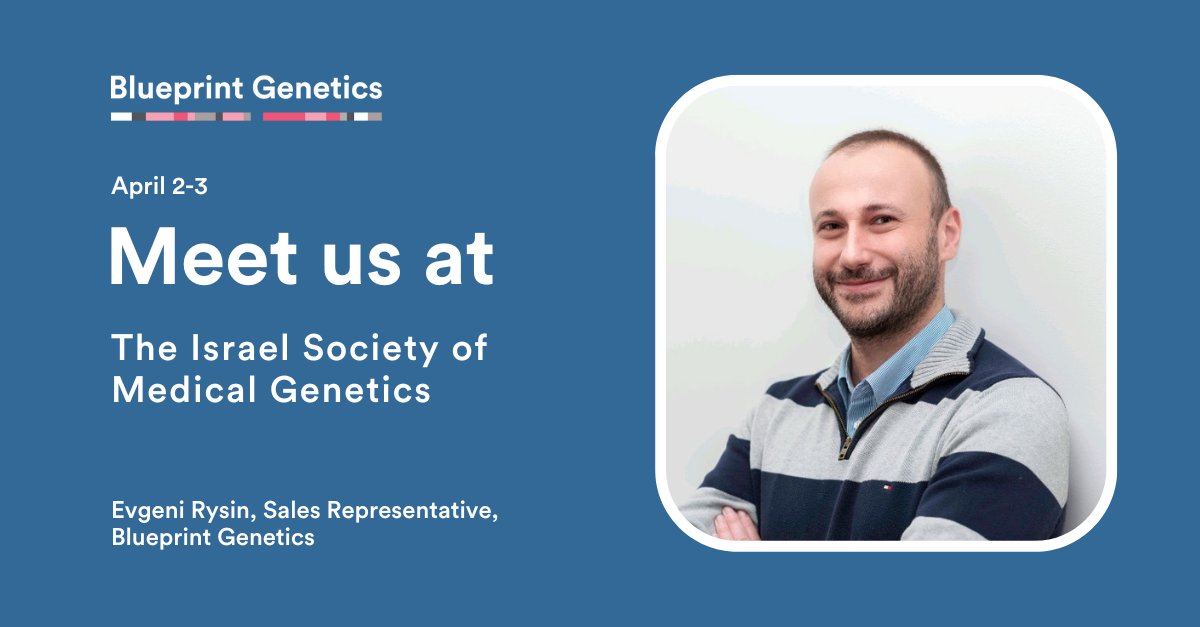 Blueprint Genetics

April 2-3

Meet us at

The Israel Society of Medical Genetics

Evgeni Rysin, Sales Representative, Blueprint Genetics